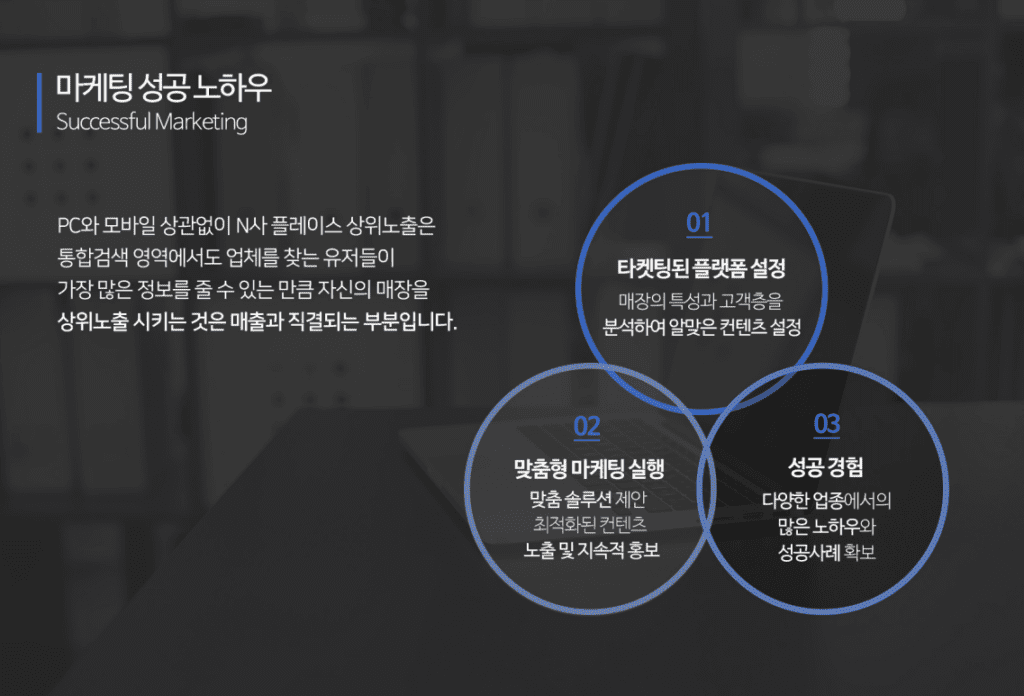 마케팅 성공 노하우
Successful Marketing

PC와 모바일 상관없이 N사 플레이스 상위노출은 통합검색 영역에서도 업체를 찾는 유저들이 가장 많은 정보를 줄 수 있는 만큼 자신의 매장을 상위노출 시키는 것은 매출과 직결되는 부분입니다.

01
타켓팅된 플랫폼 설정
매장의 특성과 고객층을 분석하여 알맞은 컨텐츠 설정

02
맞춤형 마케팅 실행
맞춤 솔루션 제안
최적화된 컨텐츠
노출 및 지속적 홍보

03
성공 경험
다양한 업종에서의
많은 노하우와
성공사례 확보